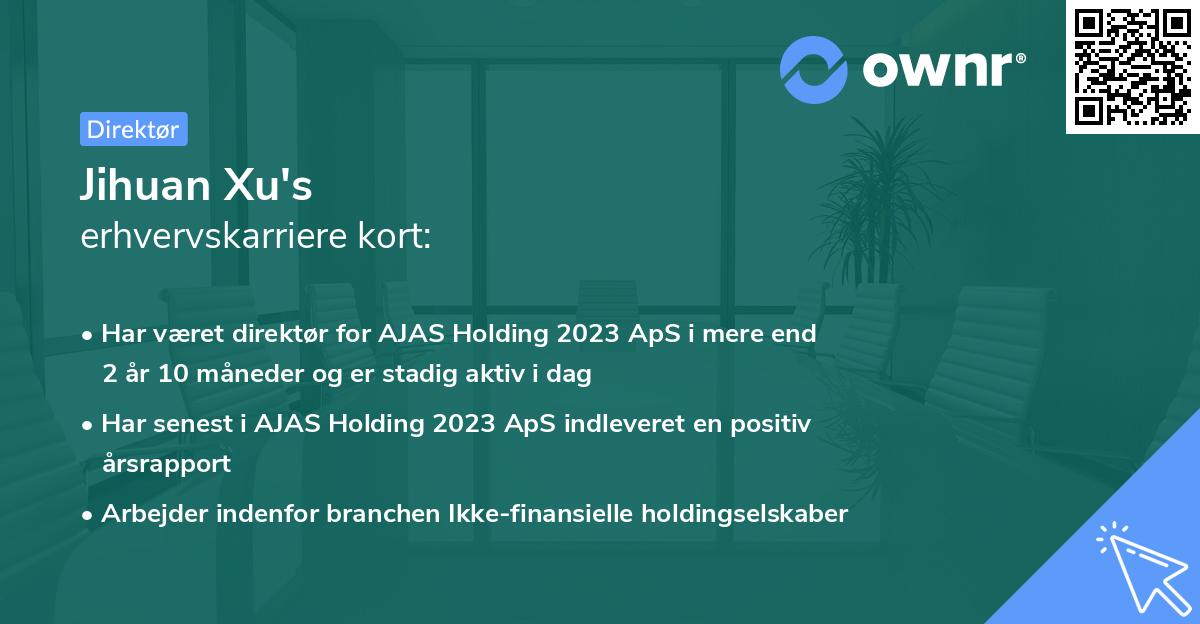 ownr®

Direktør

Jihuan Xu's
erhvervskarriere kort:

• Har været direktør for AJAS Holding 2023 ApS i mere end 2 år 10 måneder og er stadig aktiv i dag

• Har senest i AJAS Holding 2023 ApS indleveret en positiv årsrapport

• Arbejder indenfor branchen Ikke-finansielle holdingselskaber